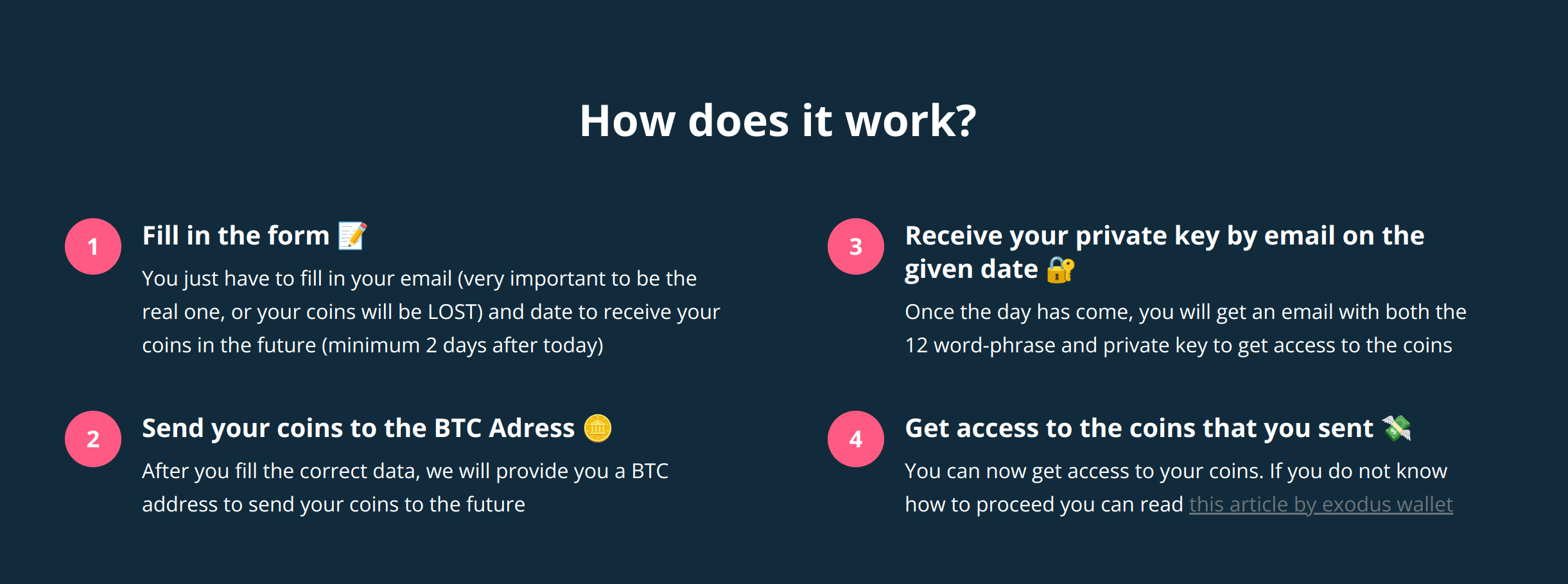 How does it work?

1

Fill in the form 📝

You just have to fill in your email (very important to be the real one, or your coins will be LOST) and date to receive your coins in the future (minimum 2 days after today)

2

Send your coins to the BTC Adress 🪙

After you fill the correct data, we will provide you a BTC address to send your coins to the future

3

Receive your private key by email on the given date 🔐

Once the day has come, you will get an email with both the 12 word-phrase and private key to get access to the coins

4

Get access to the coins that you sent 💸

You can now get access to your coins. If you do not know how to proceed you can read this article by exodus wallet